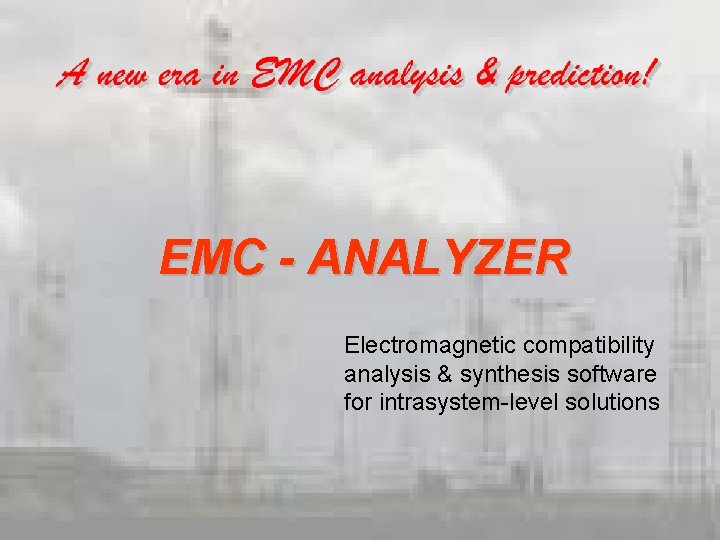 A new era in EMC analysis & prediction!

EMC - ANALYZER

Electromagnetic compatibility analysis & synthesis software for intrasystem-level solutions